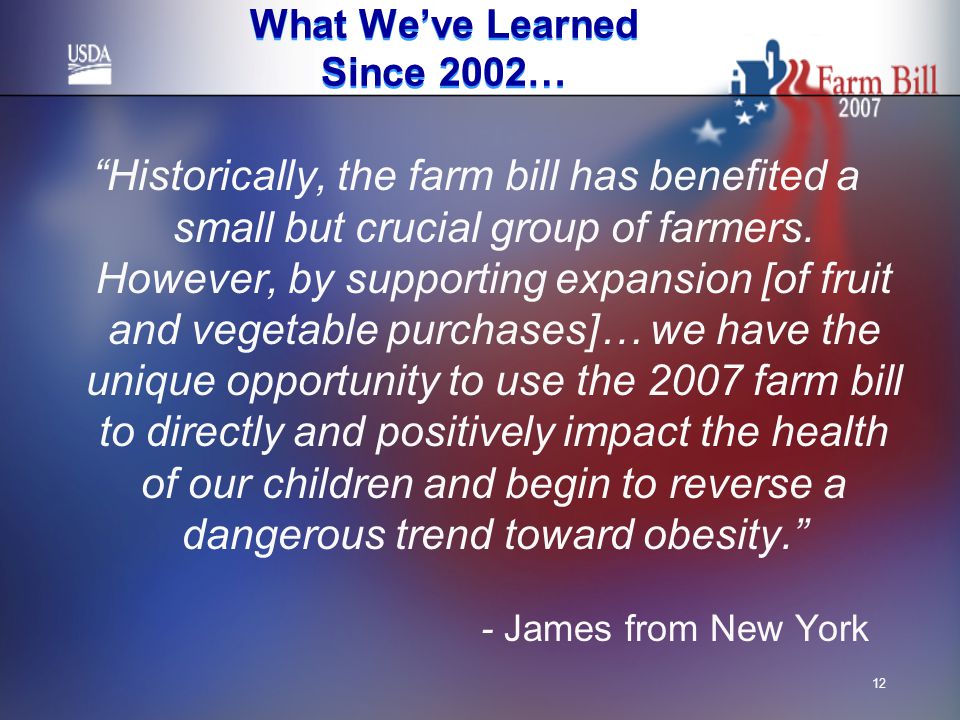 USDA

What We've Learned
Since 2002…

Farm Bill
2007

"Historically, the farm bill has benefited a small but crucial group of farmers. However, by supporting expansion [of fruit and vegetable purchases]… we have the unique opportunity to use the 2007 farm bill to directly and positively impact the health of our children and begin to reverse a dangerous trend toward obesity."

- James from New York

12